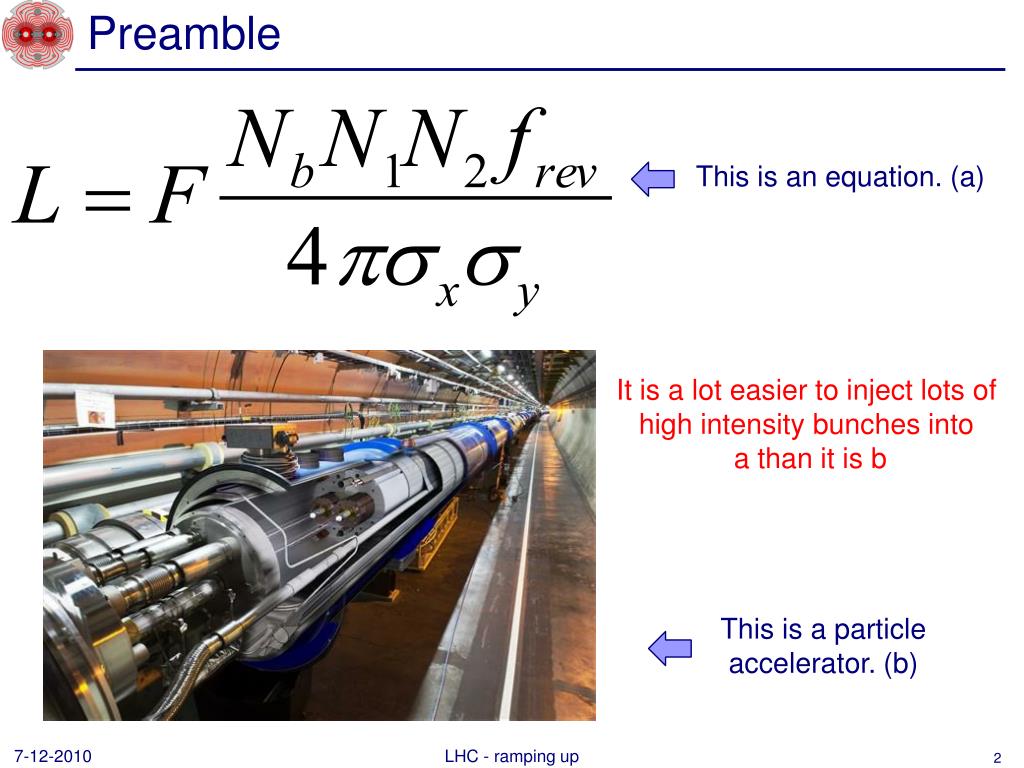 Preamble

$L = F \frac{N_b N_1 N_2 f_{rev}}{4\pi\sigma_x\sigma_y}$

This is an equation. (a)

It is a lot easier to inject lots of high intensity bunches into a than it is b

This is a particle accelerator. (b)

7-12-2010

LHC - ramping up

2